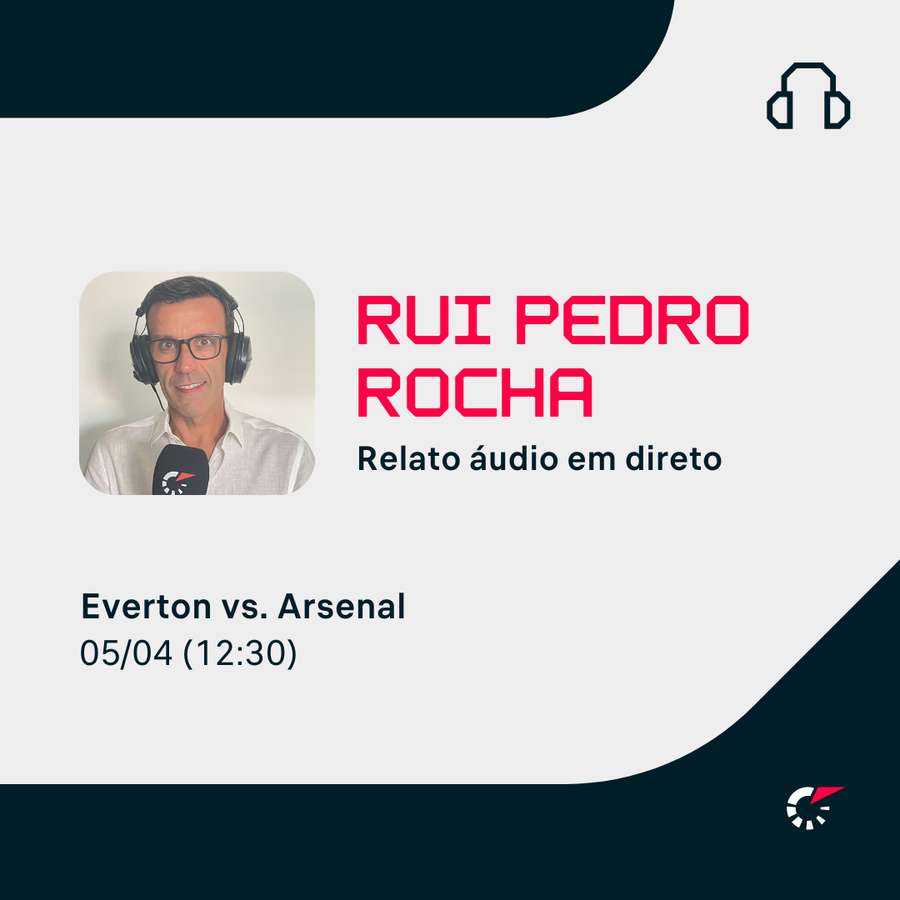 RUI PEDRO ROCHA

Relato áudio em direto

Everton vs. Arsenal
05/04 (12:30)